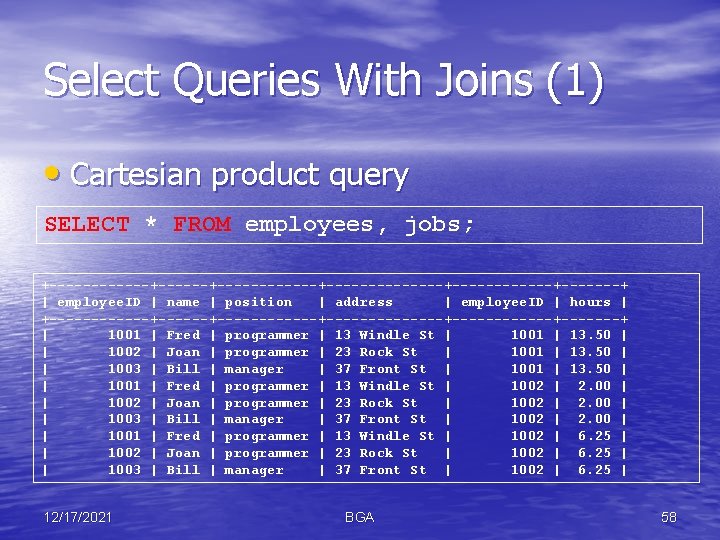 Select Queries With Joins (1)

• Cartesian product query

SELECT * FROM employees, jobs;

| employeeID | name | position | address | employeeID | hours |
|---|---|---|---|---|---|
| 1001 | Fred | programmer | 13 Windle St | 1001 | 13.50 |
| 1002 | Joan | programmer | 23 Rock St | 1001 | 13.50 |
| 1003 | Bill | manager | 37 Front St | 1001 | 13.50 |
| 1001 | Fred | programmer | 13 Windle St | 1002 | 2.00 |
| 1002 | Joan | programmer | 23 Rock St | 1002 | 2.00 |
| 1003 | Bill | manager | 37 Front St | 1002 | 2.00 |
| 1001 | Fred | programmer | 13 Windle St | 1002 | 6.25 |
| 1002 | Joan | programmer | 23 Rock St | 1002 | 6.25 |
| 1003 | Bill | manager | 37 Front St | 1002 | 6.25 |

12/17/2021 BGA 58